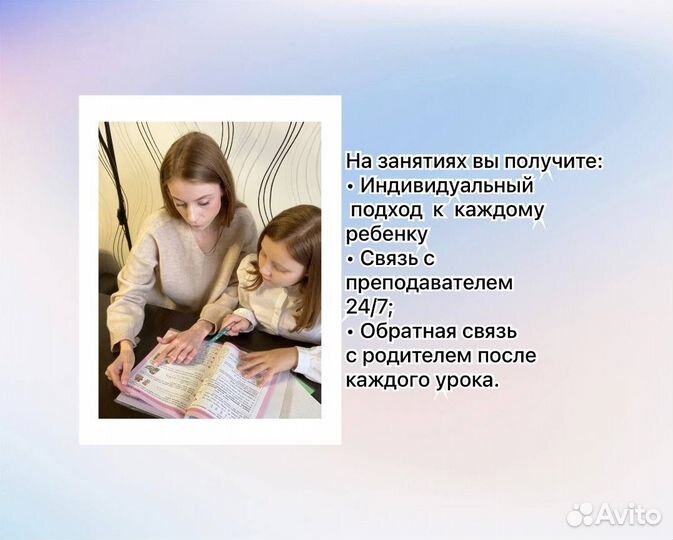 На занятиях вы получите:
• Индивидуальный подход к каждому ребенку
• Связь с преподавателем 24/7;
• Обратная связь с родителем после каждого урока.

Avito